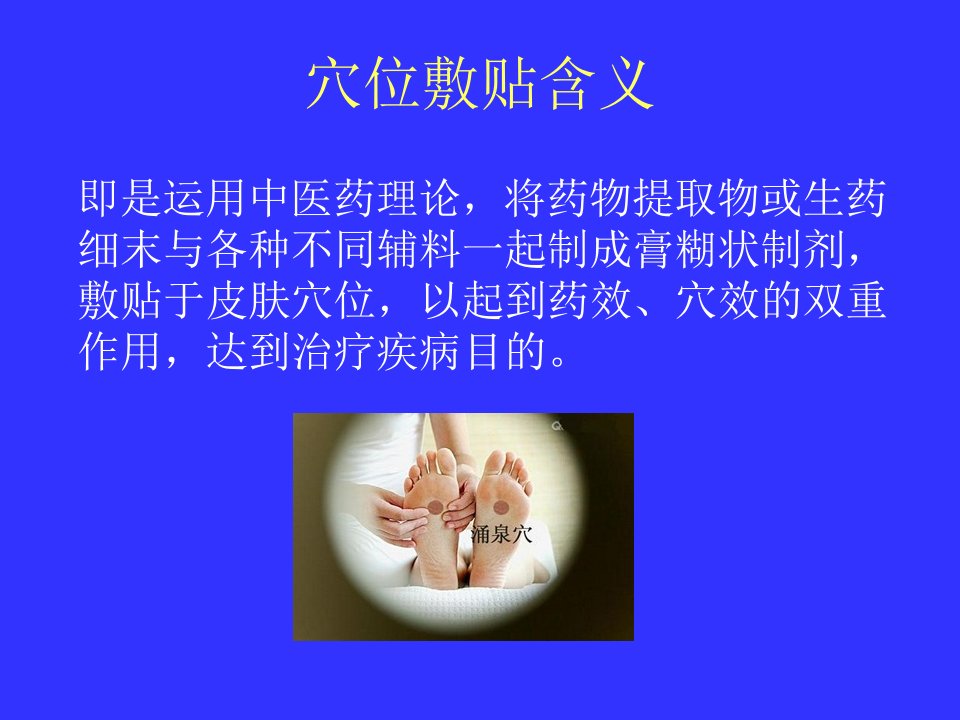 穴位敷贴含义

即是运用中医药理论，将药物提取物或生药细末与各种不同辅料一起制成膏糊状制剂，敷贴于皮肤穴位，以起到药效、穴效的双重作用，达到治疗疾病目的。

涌泉穴